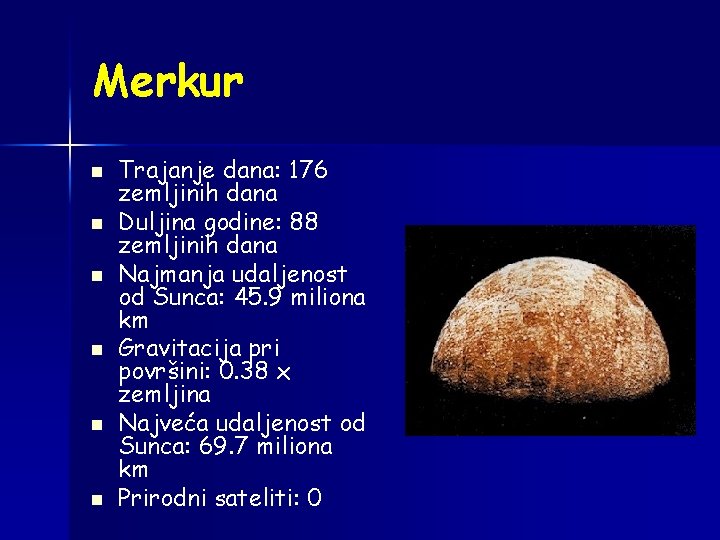 Merkur

- Trajanje dana: 176 zemljinih dana
- Duljina godine: 88 zemljinih dana
- Najmanja udaljenost od Sunca: 45.9 miliona km
- Gravitacija pri površini: 0.38 x zemljina
- Najveća udaljenost od Sunca: 69.7 miliona km
- Prirodni sateliti: 0